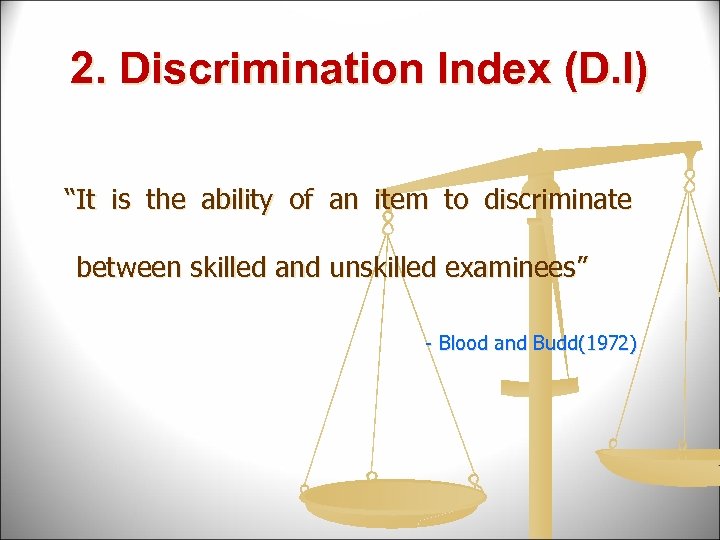 2. Discrimination Index (D.I)

“It is the ability of an item to discriminate between skilled and unskilled examinees”

- Blood and Budd(1972)